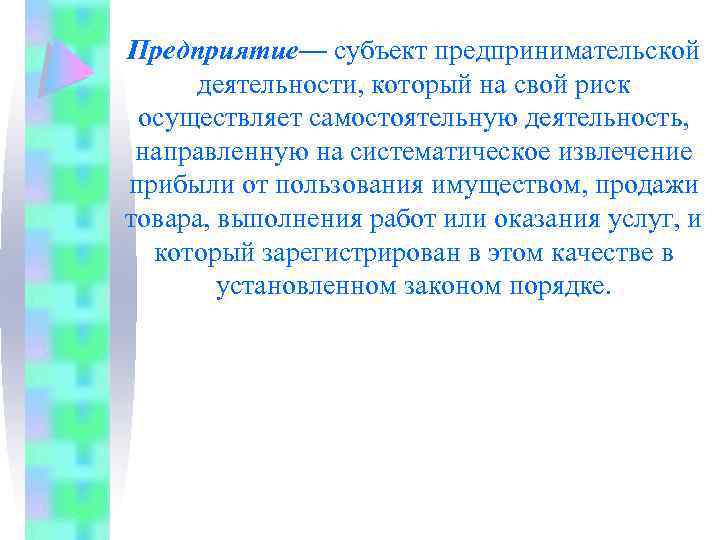 Предприятие— субъект предпринимательской деятельности, который на свой риск осуществляет самостоятельную деятельность, направленную на систематическое извлечение прибыли от пользования имуществом, продажи товара, выполнения работ или оказания услуг, и который зарегистрирован в этом качестве в установленном законом порядке.